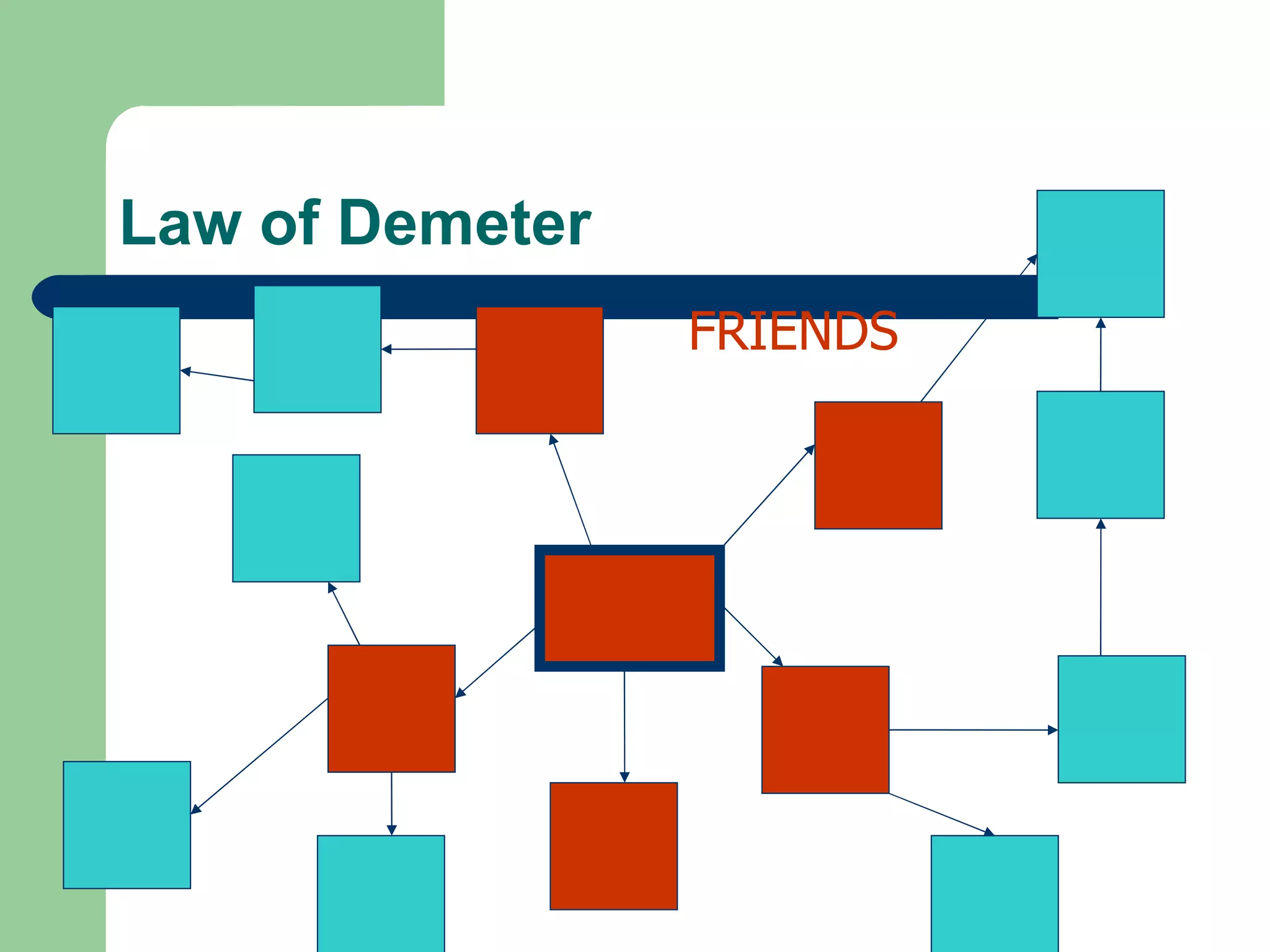 Law of Demeter

FRIENDS